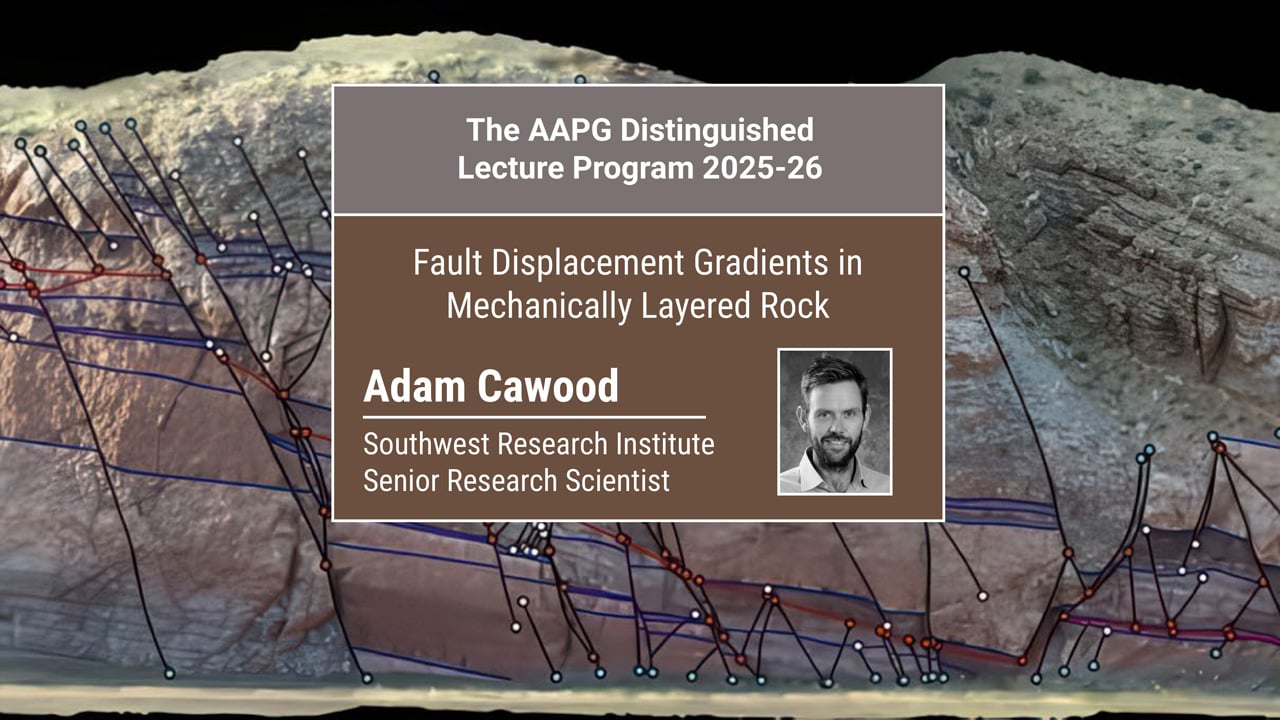 The AAPG Distinguished Lecture Program 2025-26

Fault Displacement Gradients in Mechanically Layered Rock

Adam Cawood

Southwest Research Institute
Senior Research Scientist